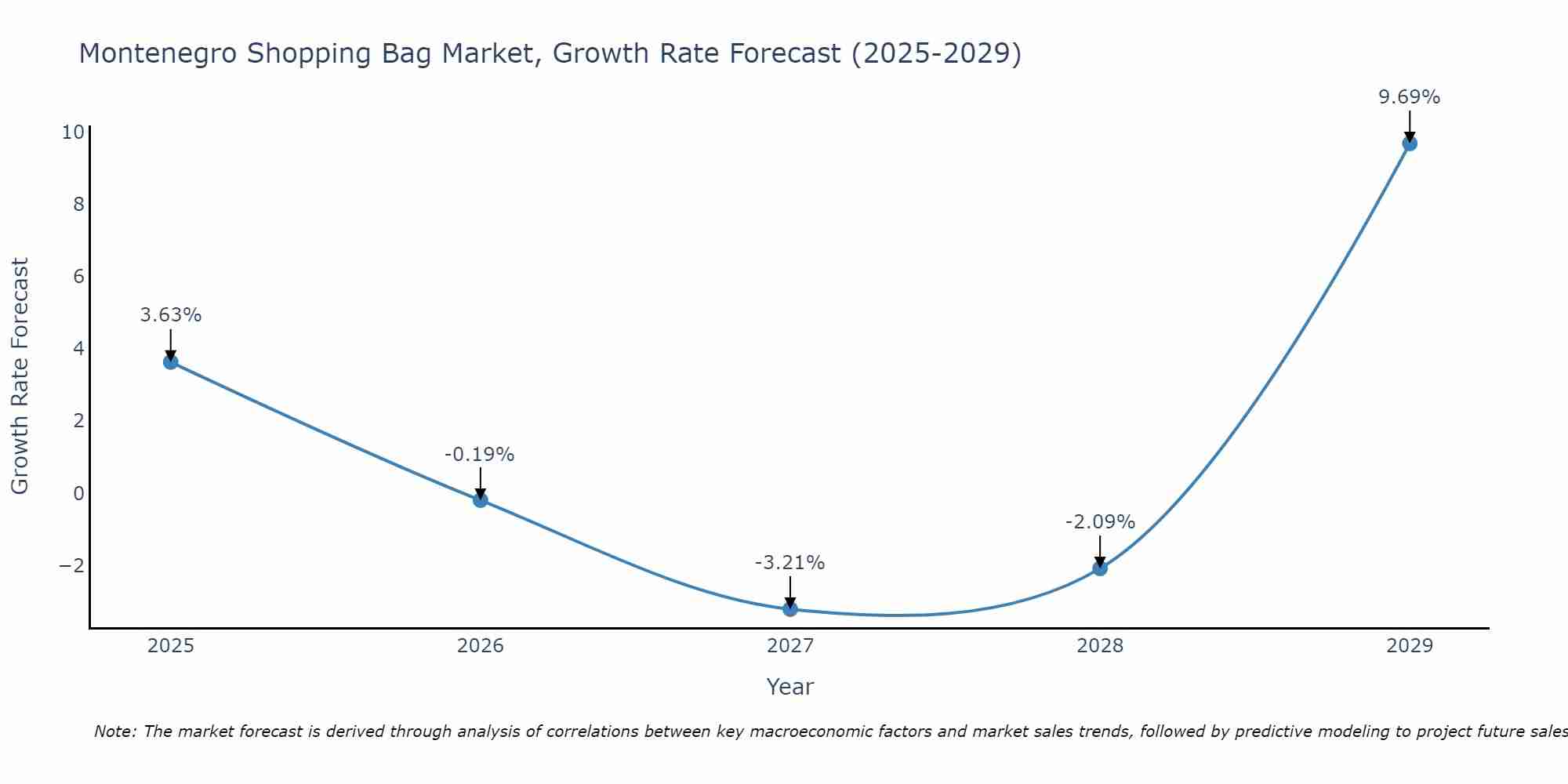 Montenegro Shopping Bag Market, Growth Rate Forecast (2025-2029)

Growth Rate Forecast

10
8
6
4
2
0
−2

3.63%
-0.19%
-3.21%
-2.09%
9.69%

2025
2026
2027
2028
2029

Year

Note: The market forecast is derived through analysis of correlations between key macroeconomic factors and market sales trends, followed by predictive modeling to project future sales